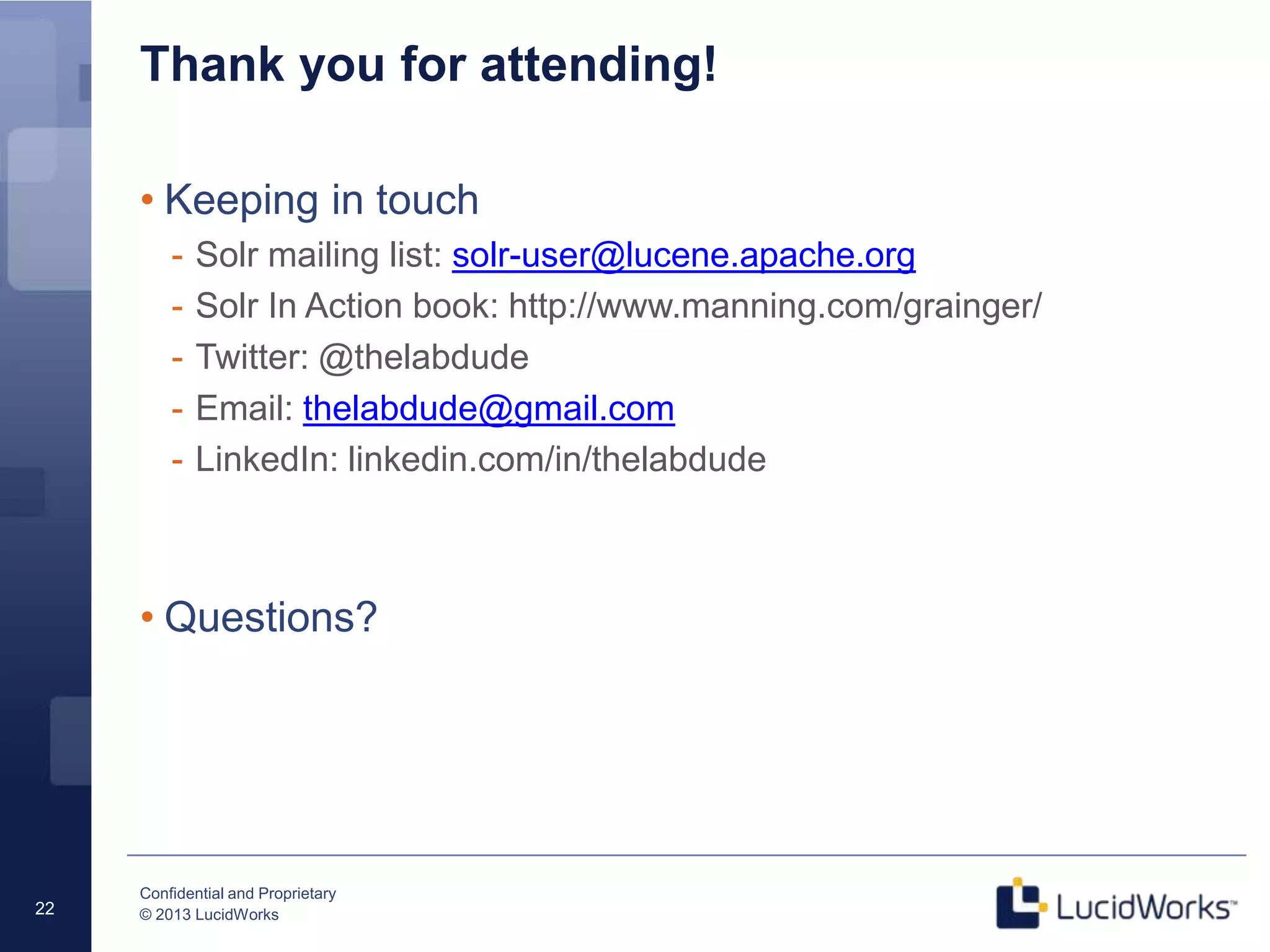 Thank you for attending!

• Keeping in touch
- Solr mailing list: solr-user@lucene.apache.org
- Solr In Action book: http://www.manning.com/grainger/
- Twitter: @thelabdude
- Email: thelabdude@gmail.com
- LinkedIn: linkedin.com/in/thelabdude

• Questions?

22

Confidential and Proprietary
© 2013 LucidWorks

LucidWorks™